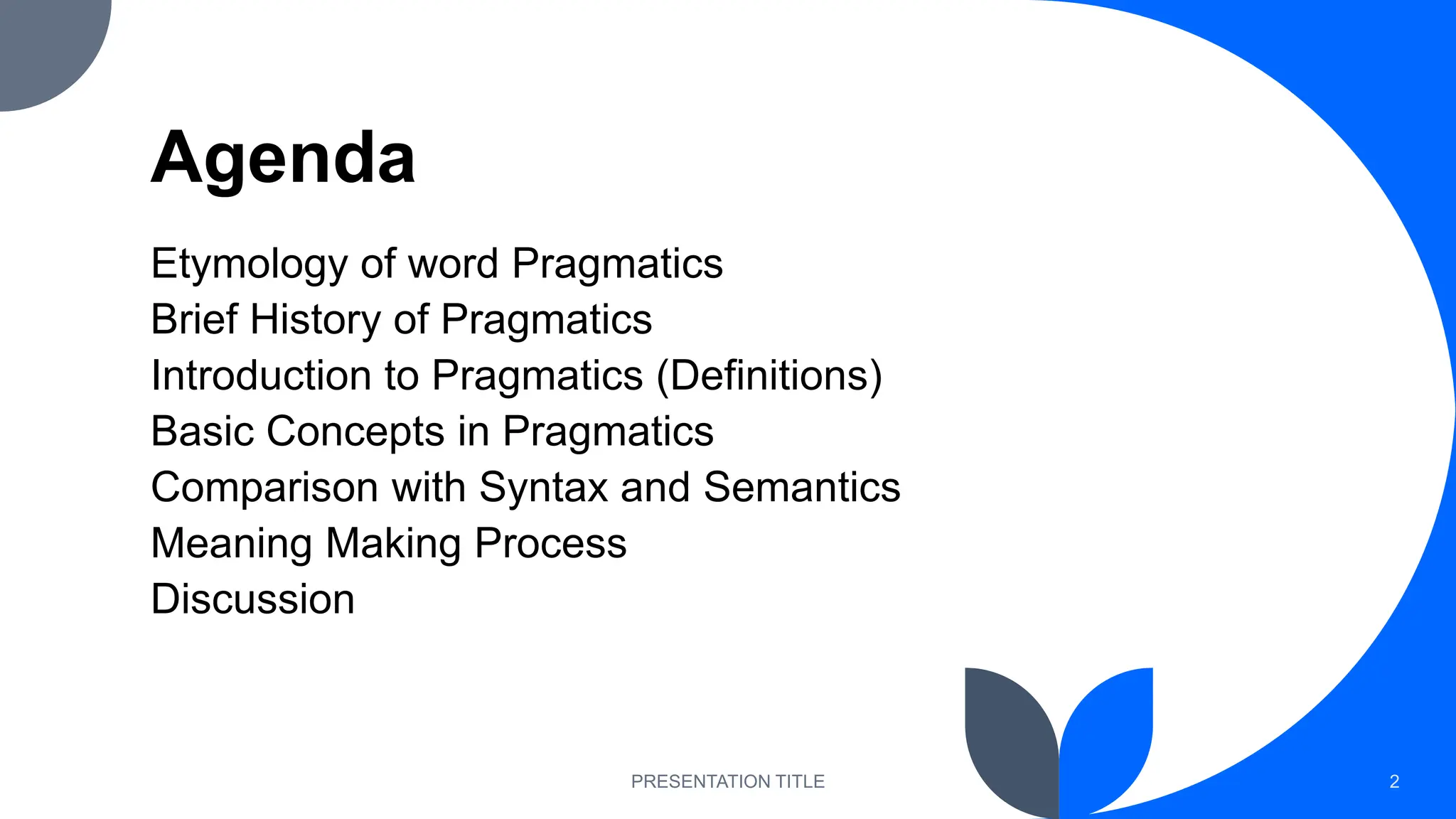 Agenda

Etymology of word Pragmatics
Brief History of Pragmatics
Introduction to Pragmatics (Definitions)
Basic Concepts in Pragmatics
Comparison with Syntax and Semantics
Meaning Making Process
Discussion

PRESENTATION TITLE

2